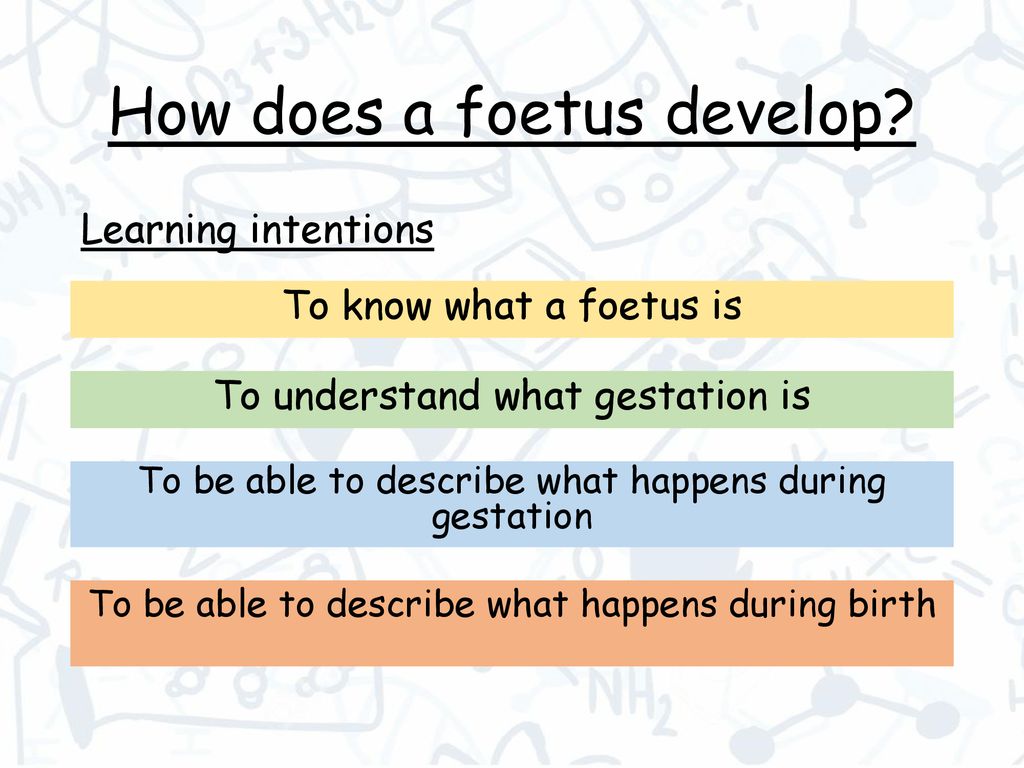 How does a foetus develop?

Learning intentions

To know what a foetus is

To understand what gestation is

To be able to describe what happens during gestation

To be able to describe what happens during birth